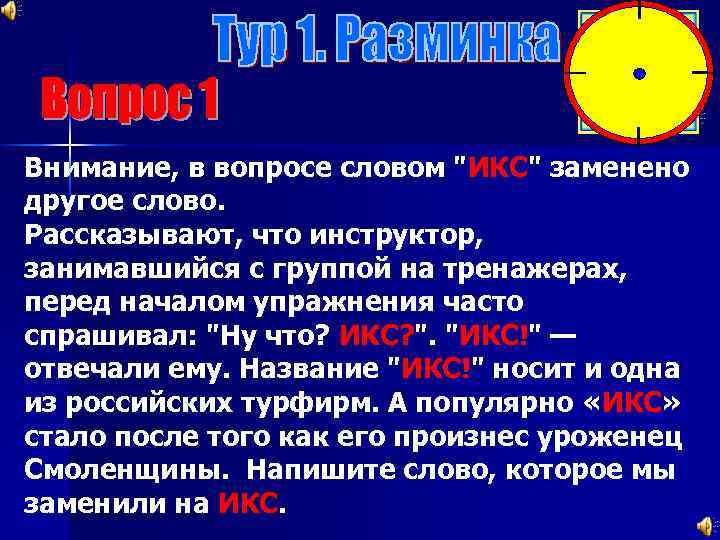 Тур 1. Разминка

Вопрос 1

Внимание, в вопросе словом "ИКС" заменено другое слово.
Рассказывают, что инструктор, занимавшийся с группой на тренажерах, перед началом упражнения часто спрашивал: "Ну что? ИКС?". "ИКС!" — отвечали ему. Название "ИКС!" носит и одна из российских турфирм. А популярно «ИКС» стало после того как его произнес уроженец Смоленщины. Напишите слово, которое мы заменили на ИКС.